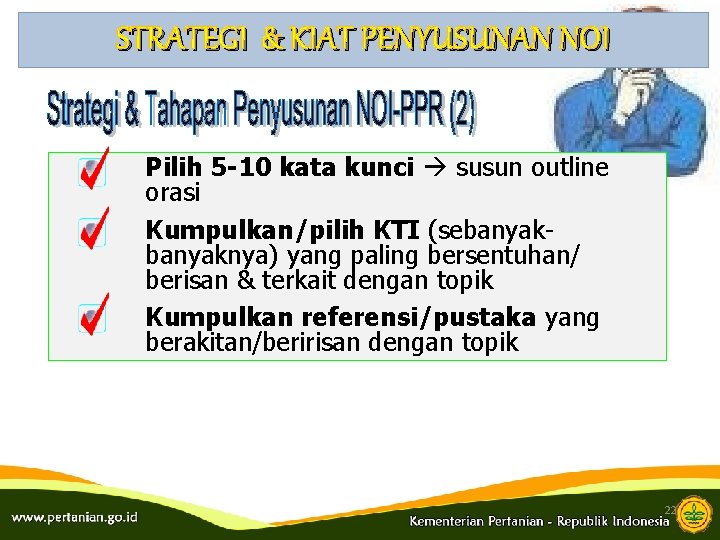 STRATEGI & KIAT PENYUSUNAN NOI

Strategi & Tahapan Penyusunan NOI-PPR (2)

Pilih 5-10 kata kunci → susun outline orasi

Kumpulkan/pilih KTI (sebanyak-banyaknya) yang paling bersentuhan/ berisan & terkait dengan topik

Kumpulkan referensi/pustaka yang berakitan/beririsan dengan topik

www.pertanian.go.id

22

Kementerian Pertanian - Republik Indonesia